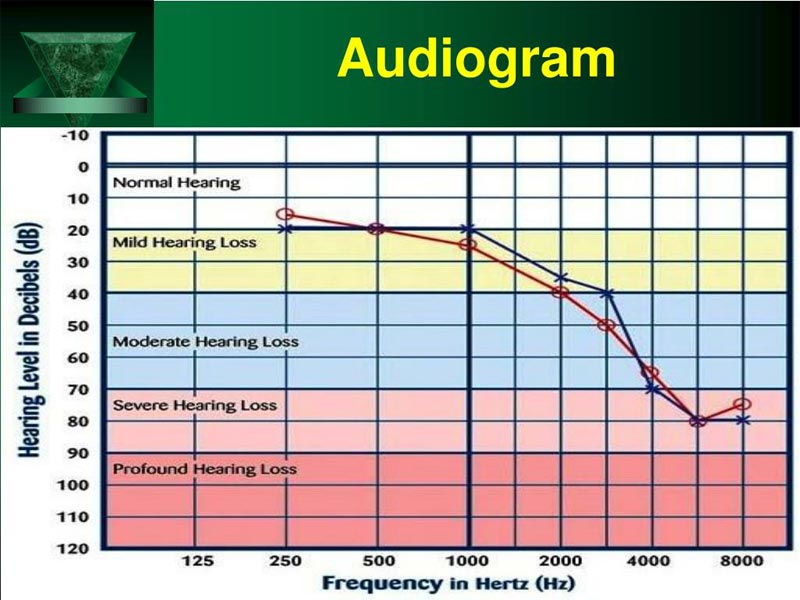 Audiogram

Hearing Level in Decibels (dB)

-10
0
10
20
30
40
50
60
70
80
90
100
110
120

Normal Hearing

Mild Hearing Loss

Moderate Hearing Loss

Severe Hearing Loss

Profound Hearing Loss

125 250 500 1000 2000 4000 8000

Frequency in Hertz (Hz)